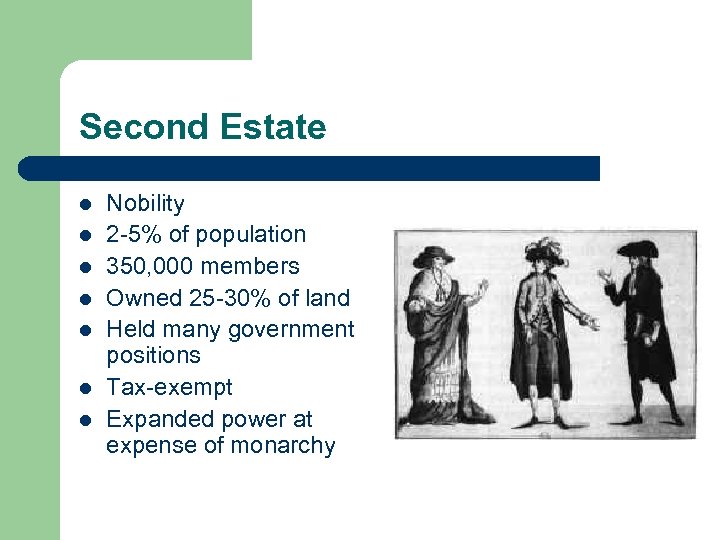 Second Estate

- Nobility
- 2-5% of population
- 350,000 members
- Owned 25-30% of land
- Held many government positions
- Tax-exempt
- Expanded power at expense of monarchy